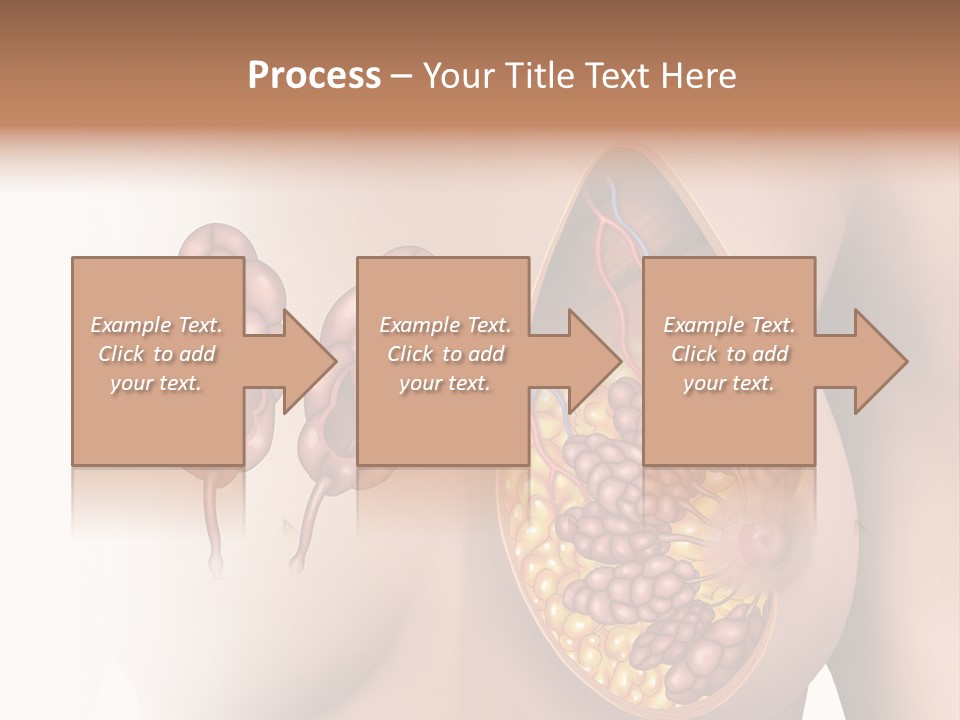 Process – Your Title Text Here

Example Text. Click to add your text.

Example Text. Click to add your text.

Example Text. Click to add your text.